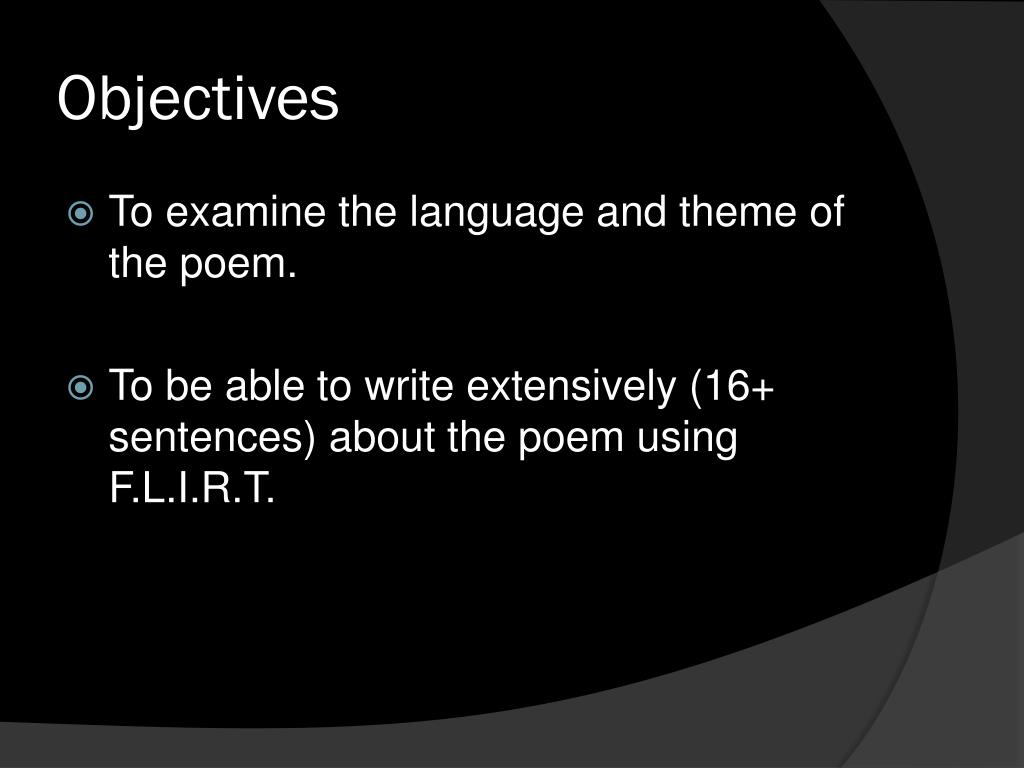 Objectives

To examine the language and theme of the poem.

To be able to write extensively (16+ sentences) about the poem using F.L.I.R.T.